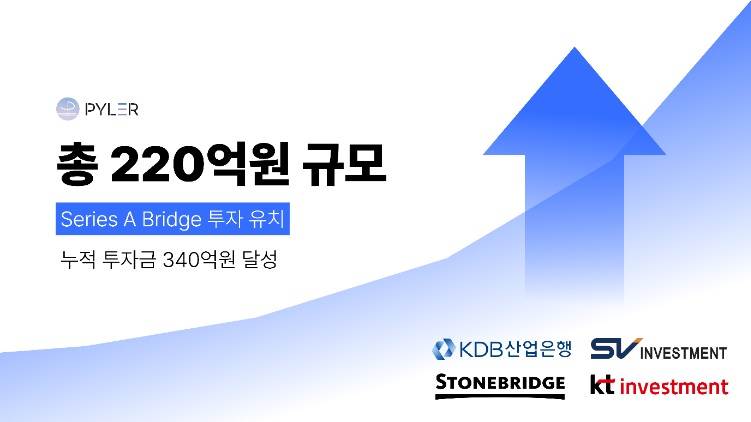 PYLER

총 220억원 규모

Series A Bridge 투자 유치

누적 투자금 340억원 달성

KDB산업은행

SV INVESTMENT

STONEBRIDGE

kt investment